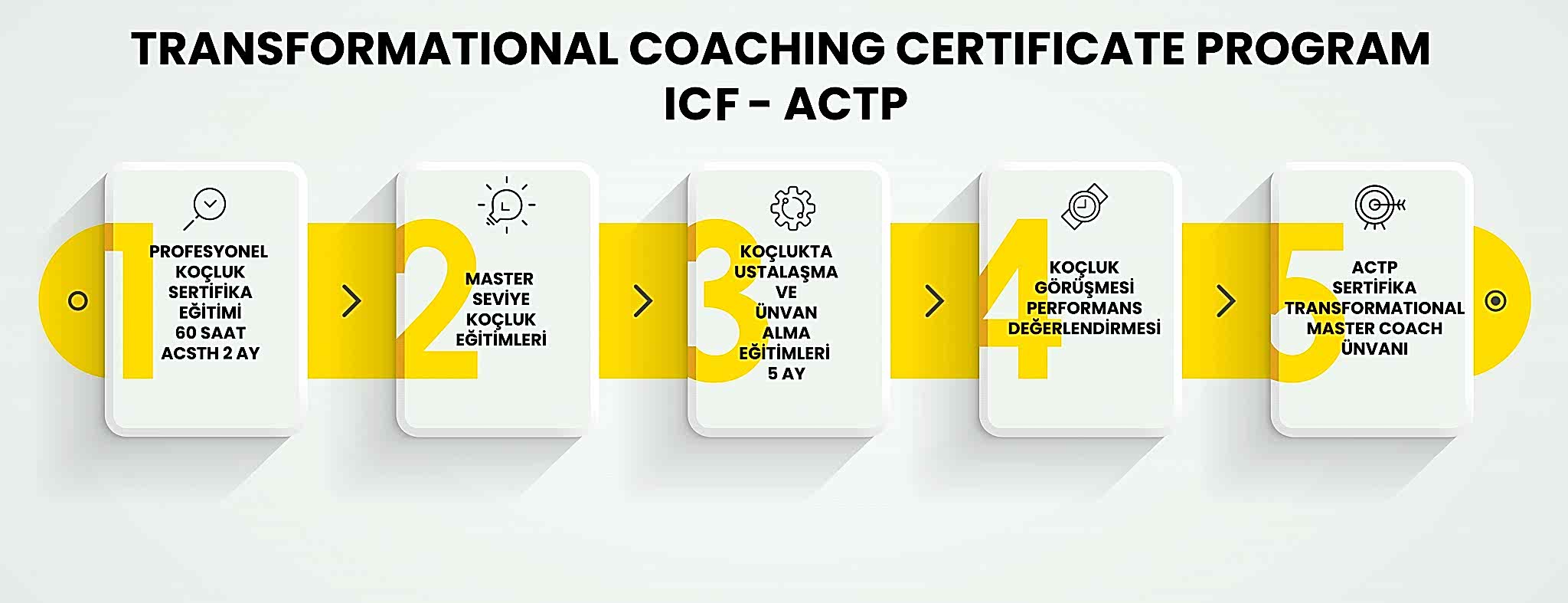 TRANSFORMATIONAL COACHING CERTIFICATE PROGRAM
ICF - ACTP

1
PROFESYONEL KOÇLUK SERTİFİKA EĞİTİMİ 60 SAAT ACSTH 2 AY

2
MASTER SEVİYE KOÇLUK EĞİTİMLERİ

3
KOÇLUKTA USTALAŞMA VE ÜNVAN ALMA EĞİTİMLERİ 5 AY

4
KOÇLUK GÖRÜŞMESİ PERFORMANS DEĞERLENDİRMESİ

5
ACTP SERTİFİKA TRANSFORMATIONAL MASTER COACH ÜNVANI